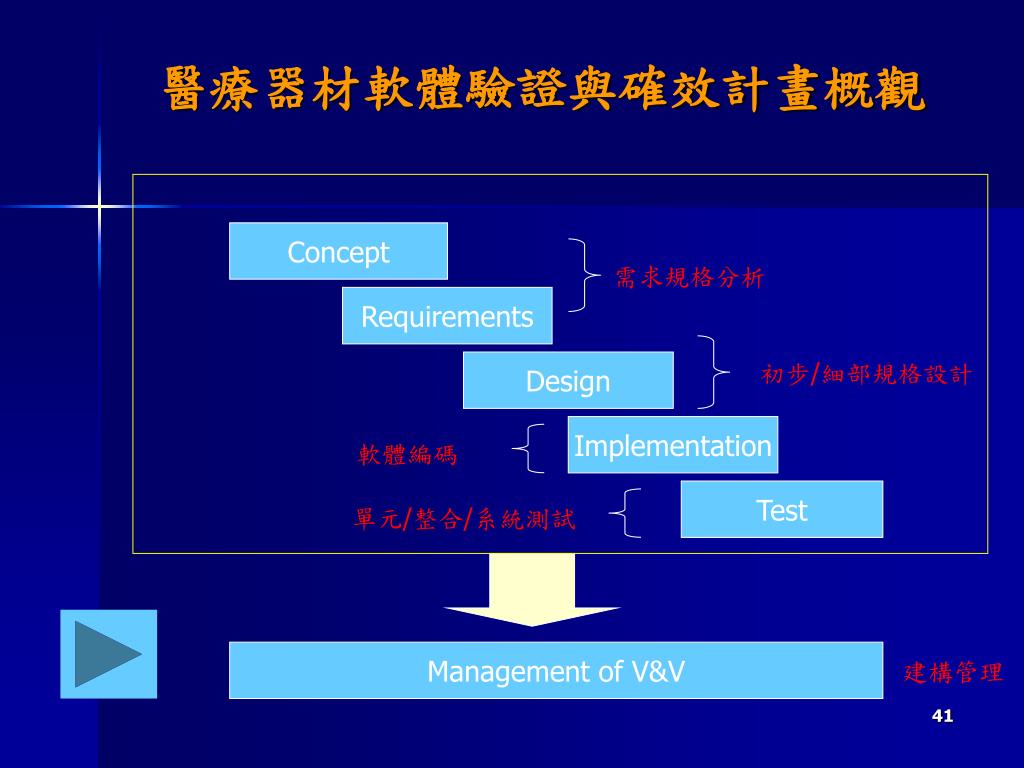 醫療器材軟體驗證與確效計畫概觀

Concept

Requirements

需求規格分析

Design

初步/細部規格設計

軟體編碼

Implementation

單元/整合/系統測試

Test

Management of V&V

建構管理

41